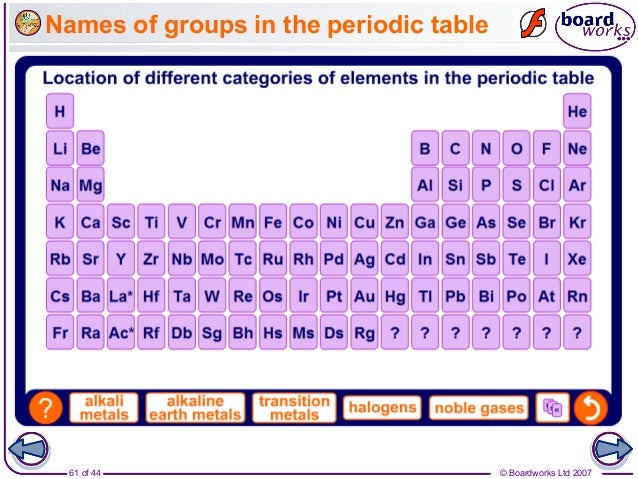 Names of groups in the periodic table

board works

Location of different categories of elements in the periodic table

| H | | | | | | | | | | | | | | | | | He |
|---|---|---|---|---|---|---|---|---|---|---|---|---|---|---|---|---|---|
| Li | Be | | | | | | | | | | | B | C | N | O | F | Ne |
| Na | Mg | | | | | | | | | | | Al | Si | P | S | Cl | Ar |
| K | Ca | Sc | Ti | V | Cr | Mn | Fe | Co | Ni | Cu | Zn | Ga | Ge | As | Se | Br | Kr |
| Rb | Sr | Y | Zr | Nb | Mo | Tc | Ru | Rh | Pd | Ag | Cd | In | Sn | Sb | Te | I | Xe |
| Cs | Ba | La* | Hf | Ta | W | Re | Os | Ir | Pt | Au | Hg | Tl | Pb | Bi | Po | At | Rn |
| Fr | Ra | Ac* | Rf | Db | Sg | Bh | Hs | Ms | Ds | Rg | ? | ? | ? | ? | ? | ? | ? |

?

alkali metals

alkaline earth metals

transition metals

halogens

noble gases

61 of 44

© Boardworks Ltd 2007